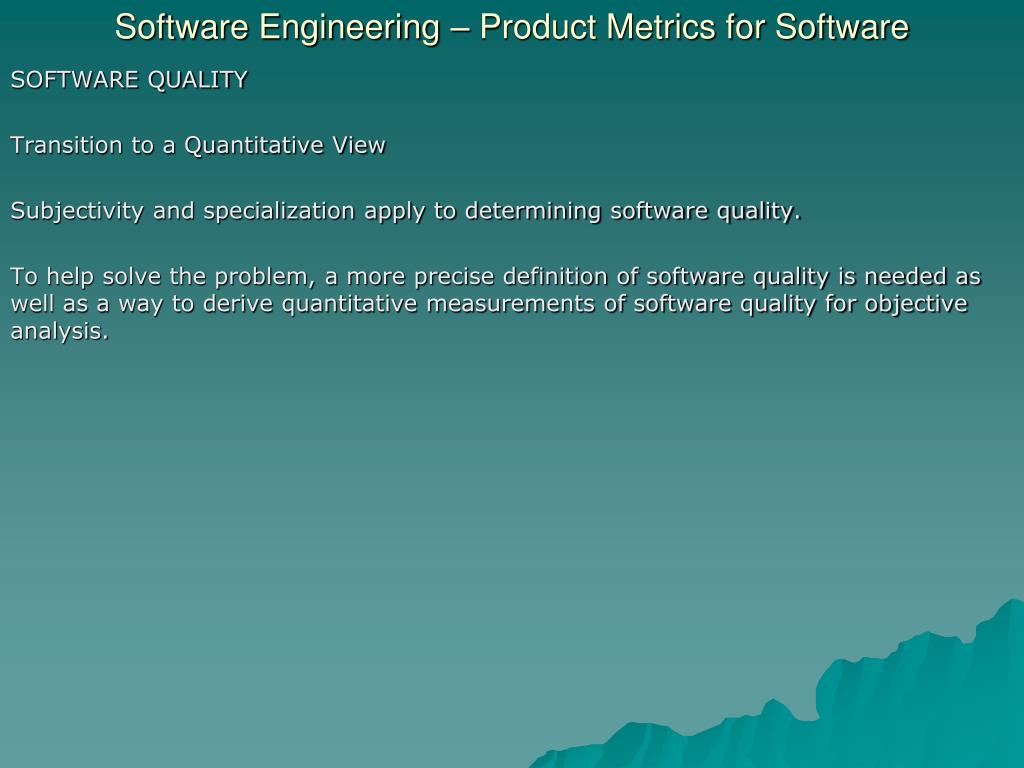 Software Engineering – Product Metrics for Software

SOFTWARE QUALITY

Transition to a Quantitative View

Subjectivity and specialization apply to determining software quality.

To help solve the problem, a more precise definition of software quality is needed as well as a way to derive quantitative measurements of software quality for objective analysis.